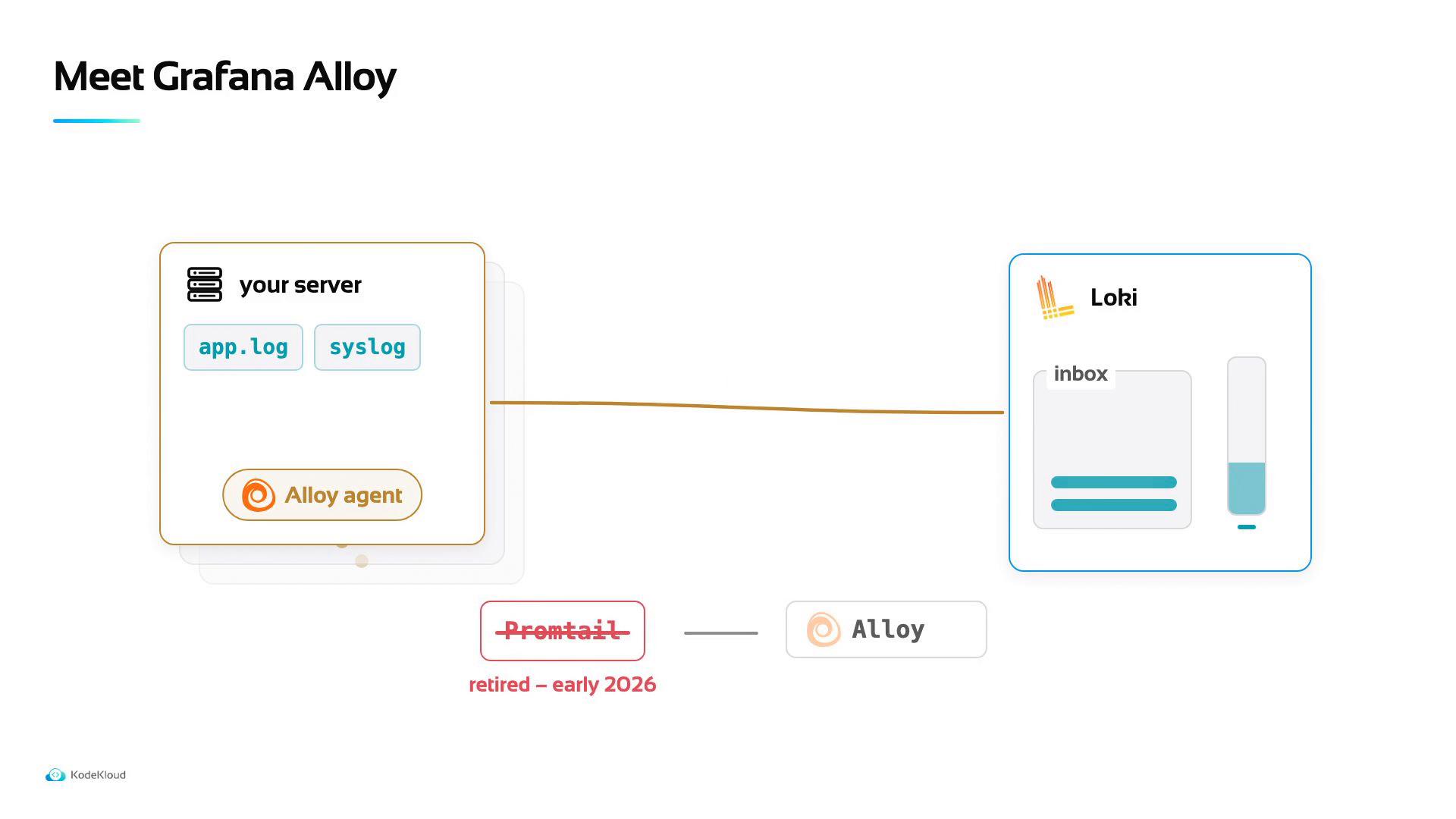 Meet Grafana Alloy

your server

app.log

syslog

Alloy agent

Loki

inbox

Promtail

retired – early 2026

Alloy

KodeKloud